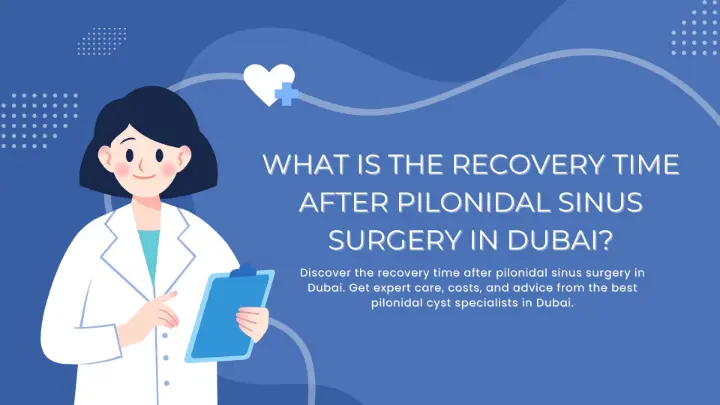 WHAT IS THE RECOVERY TIME AFTER PILONIDAL SINUS SURGERY IN DUBAI?

Discover the recovery time after pilonidal sinus surgery in Dubai. Get expert care, costs, and advice from the best pilonidal cyst specialists in Dubai.